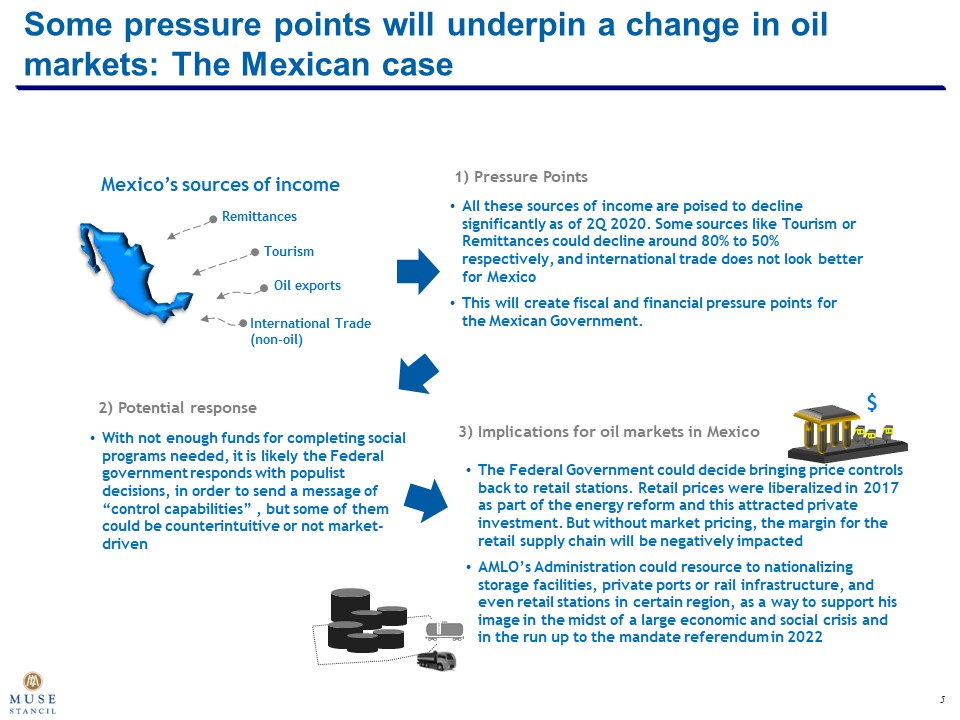 Some pressure points will underpin a change in oil markets: The Mexican case

Mexico's sources of income

Remittances

Tourism

Oil exports

International Trade (non-oil)

1) Pressure Points

• All these sources of income are poised to decline significantly as of 2Q 2020. Some sources like Tourism or Remittances could decline around 80% to 50% respectively, and international trade does not look better for Mexico

• This will create fiscal and financial pressure points for the Mexican Government.

2) Potential response

• With not enough funds for completing social programs needed, it is likely the Federal government responds with populist decisions, in order to send a message of "control capabilities" , but some of them could be counterintuitive or not market-driven

3) Implications for oil markets in Mexico

$

• The Federal Government could decide bringing price controls back to retail stations. Retail prices were liberalized in 2017 as part of the energy reform and this attracted private investment. But without market pricing, the margin for the retail supply chain will be negatively impacted

• AMLO's Administration could resource to nationalizing storage facilities, private ports or rail infrastructure, and even retail stations in certain region, as a way to support his image in the midst of a large economic and social crisis and in the run up to the mandate referendum in 2022

MUSE STANCIL

5